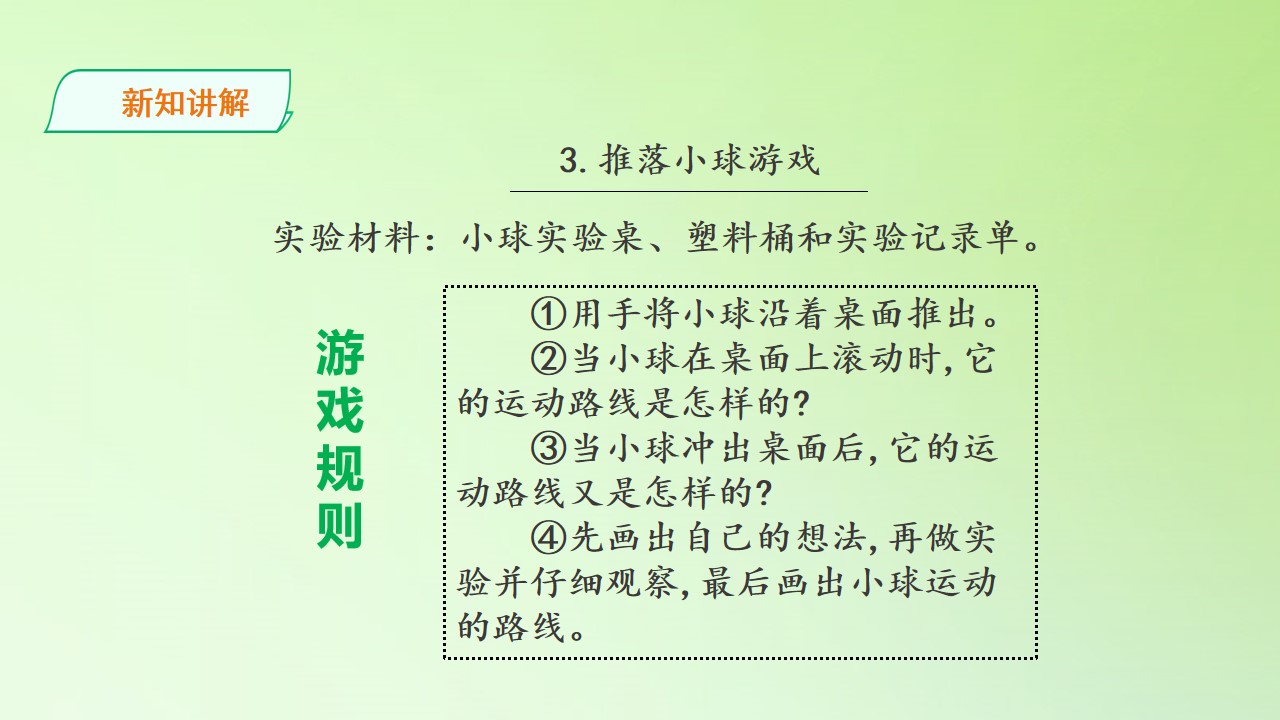 新知讲解

3. 推落小球游戏

实验材料：小球实验桌、塑料桶和实验记录单。

游戏规则

①用手将小球沿着桌面推出。

②当小球在桌面上滚动时，它的运动路线是怎样的？

③当小球冲出桌面后，它的运动路线又是怎样的？

④先画出自己的想法，再做实验并仔细观察，最后画出小球运动的路线。